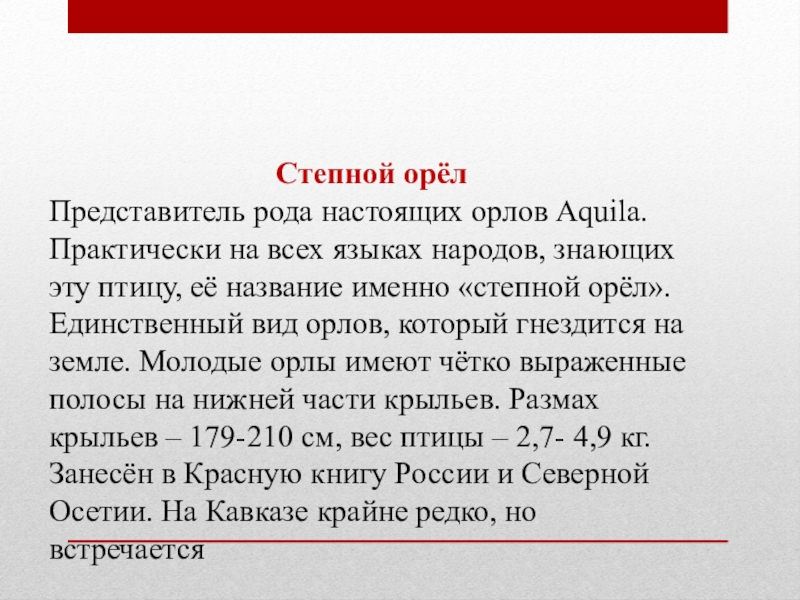 Степной орёл

Представитель рода настоящих орлов Aquila. Практически на всех языках народов, знающих эту птицу, её название именно «степной орёл». Единственный вид орлов, который гнездится на земле. Молодые орлы имеют чётко выраженные полосы на нижней части крыльев. Размах крыльев – 179-210 см, вес птицы – 2,7- 4,9 кг. Занесён в Красную книгу России и Северной Осетии. На Кавказе крайне редко, но встречается